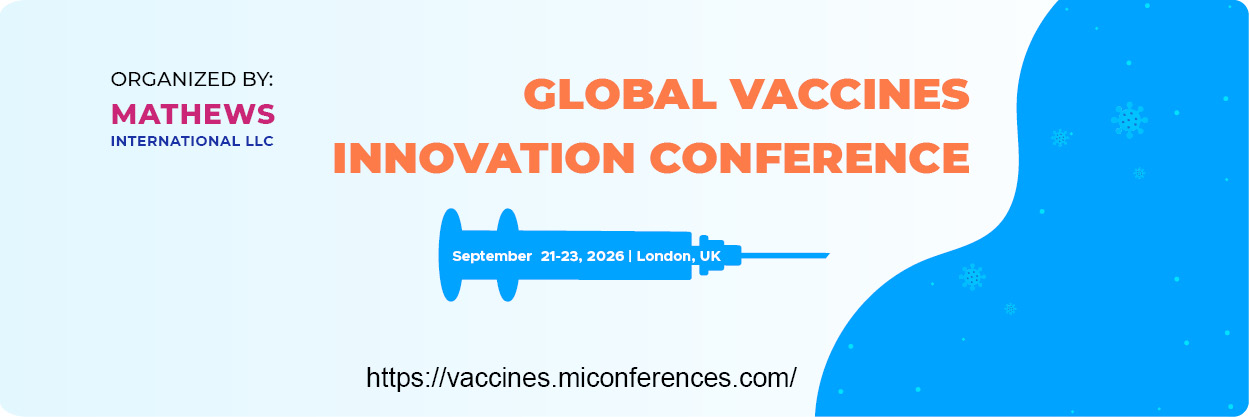 ORGANIZED BY:
MATHEWS
INTERNATIONAL LLC

GLOBAL VACCINES
INNOVATION CONFERENCE

September 21-23, 2026 | London, UK

https://vaccines.miconferences.com/